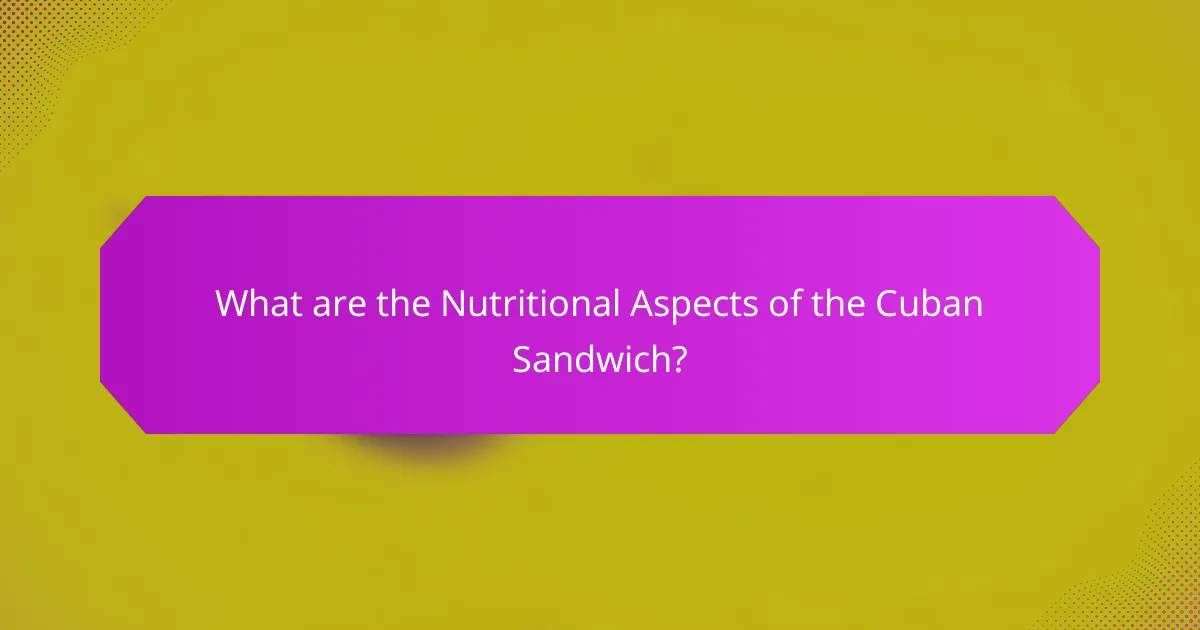 What are the Nutritional Aspects of the Cuban Sandwich?